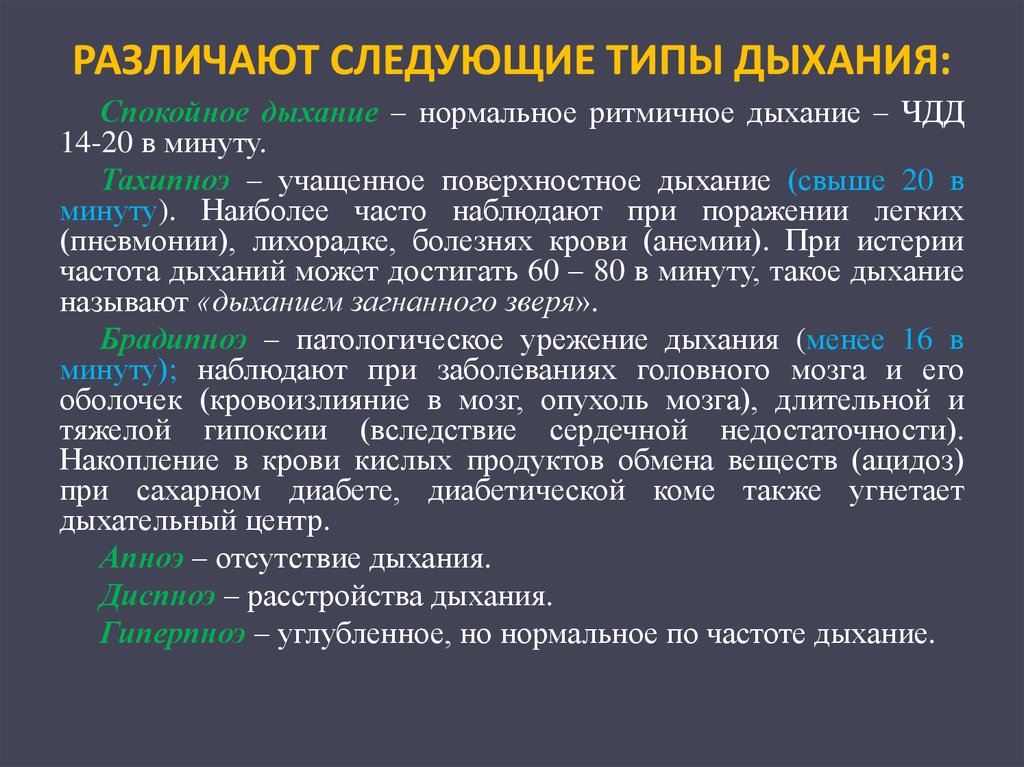 РАЗЛИЧАЮТ СЛЕДУЮЩИЕ ТИПЫ ДЫХАНИЯ:

Спокойное дыхание – нормальное ритмичное дыхание – ЧДД 14-20 в минуту.

Тахипноэ – учащенное поверхностное дыхание (свыше 20 в минуту). Наиболее часто наблюдают при поражении легких (пневмонии), лихорадке, болезнях крови (анемии). При истерии частота дыханий может достигать 60 – 80 в минуту, такое дыхание называют «дыханием загнанного зверя».

Брадипноэ – патологическое урежение дыхания (менее 16 в минуту); наблюдают при заболеваниях головного мозга и его оболочек (кровоизлияние в мозг, опухоль мозга), длительной и тяжелой гипоксии (вследствие сердечной недостаточности). Накопление в крови кислых продуктов обмена веществ (ацидоз) при сахарном диабете, диабетической коме также угнетает дыхательный центр.

Апноэ – отсутствие дыхания.

Диспноэ – расстройства дыхания.

Гиперпноэ – углубленное, но нормальное по частоте дыхание.